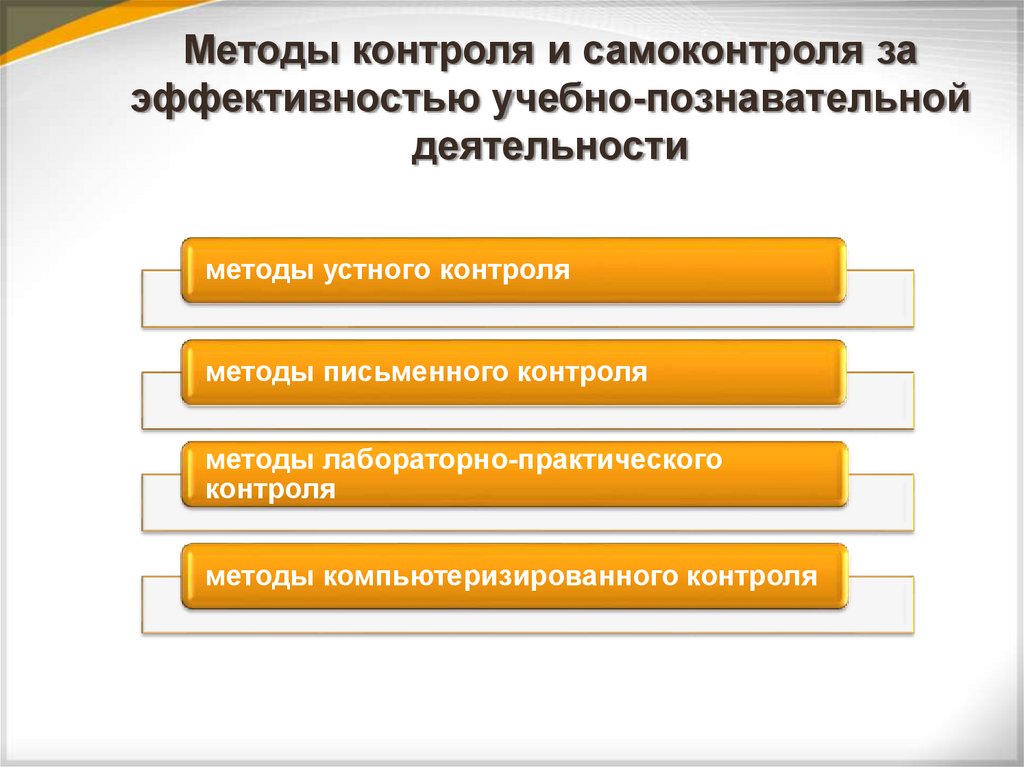 Методы контроля и самоконтроля за эффективностью учебно-познавательной деятельности

методы устного контроля

методы письменного контроля

методы лабораторно-практического контроля

методы компьютеризированного контроля